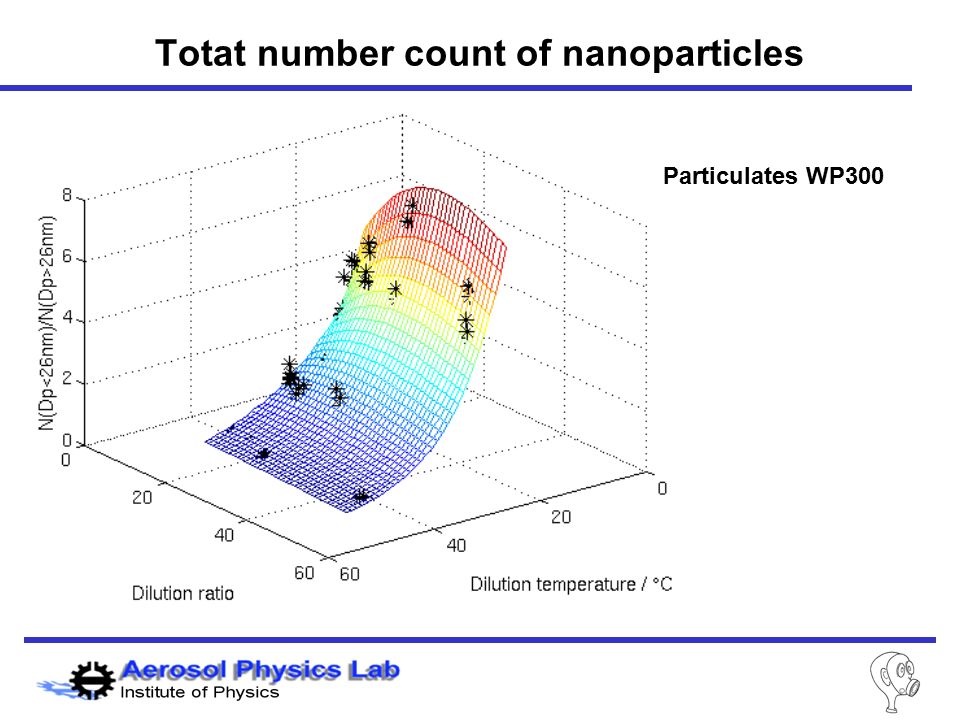 Totat number count of nanoparticles

Particulates WP300

N(Dp<26nm)/N(Dp>26nm)

8
6
4
2
0

0
20
40
60
Dilution ratio

60
40
20
0
Dilution temperature / °C

Aerosol Physics Lab
Institute of Physics